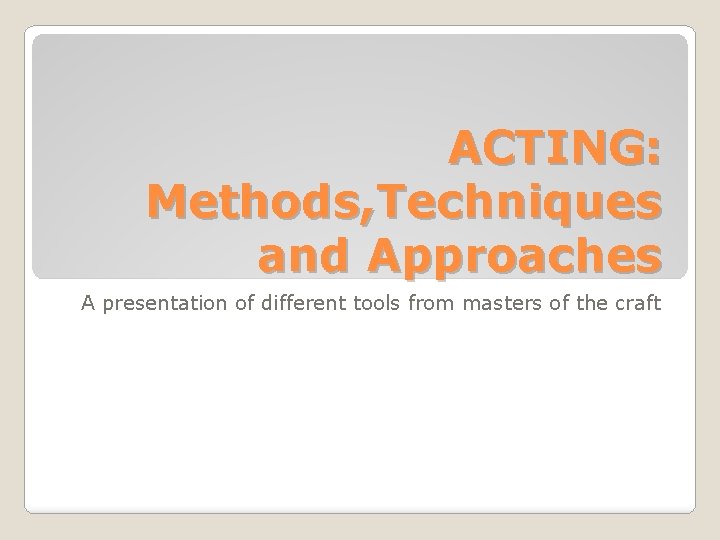 ACTING: Methods,Techniques and Approaches

A presentation of different tools from masters of the craft